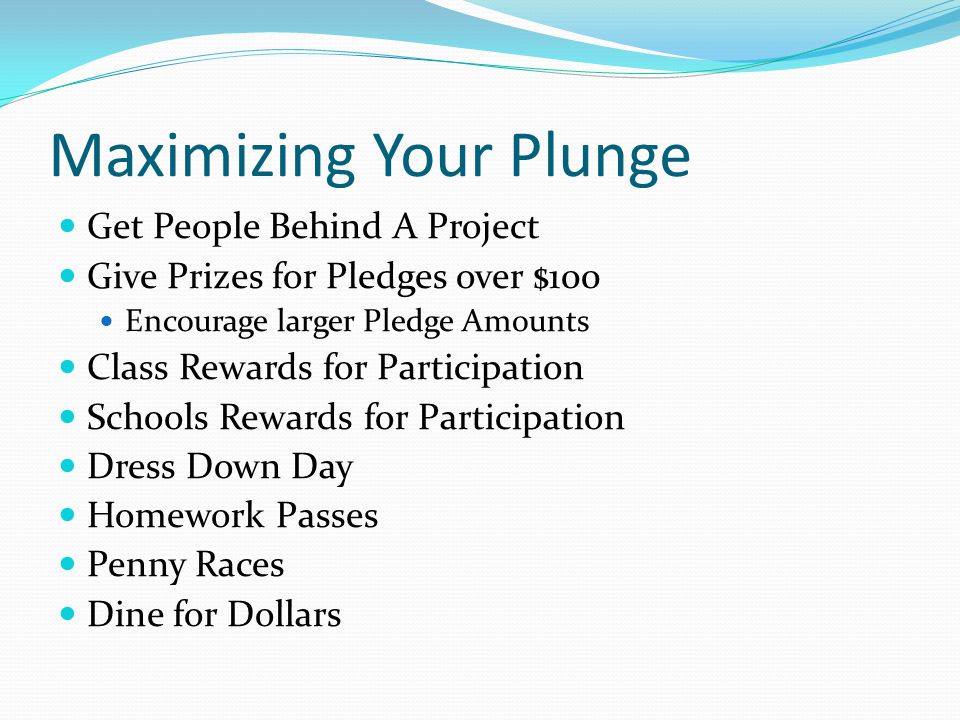 Maximizing Your Plunge

- Get People Behind A Project
- Give Prizes for Pledges over \$100
  - Encourage larger Pledge Amounts
- Class Rewards for Participation
- Schools Rewards for Participation
- Dress Down Day
- Homework Passes
- Penny Races
- Dine for Dollars